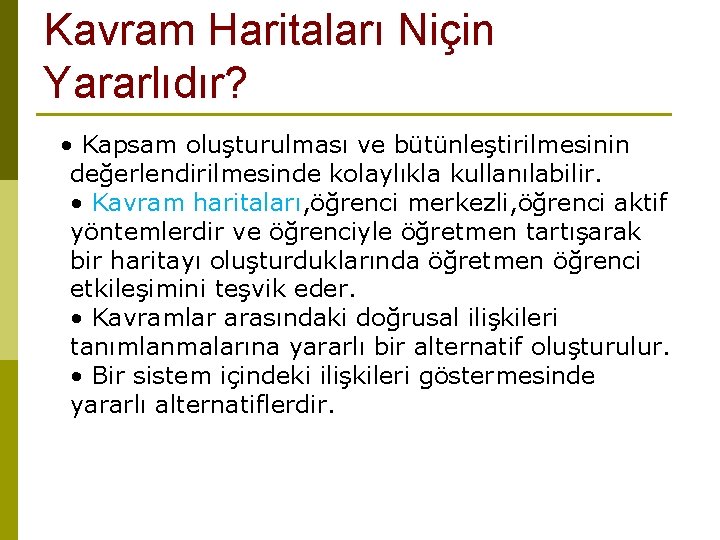 Kavram Haritaları Niçin Yararlıdır?

• Kapsam oluşturulması ve bütünleştirilmesinin değerlendirilmesinde kolaylıkla kullanılabilir.
• Kavram haritaları,öğrenci merkezli,öğrenci aktif yöntemlerdir ve öğrenciyle öğretmen tartışarak bir haritayı oluşturduklarında öğretmen öğrenci etkileşimini teşvik eder.
• Kavramlar arasındaki doğrusal ilişkileri tanımlanmalarına yararlı bir alternatif oluşturulur.
• Bir sistem içindeki ilişkileri göstermesinde yararlı alternatiflerdir.